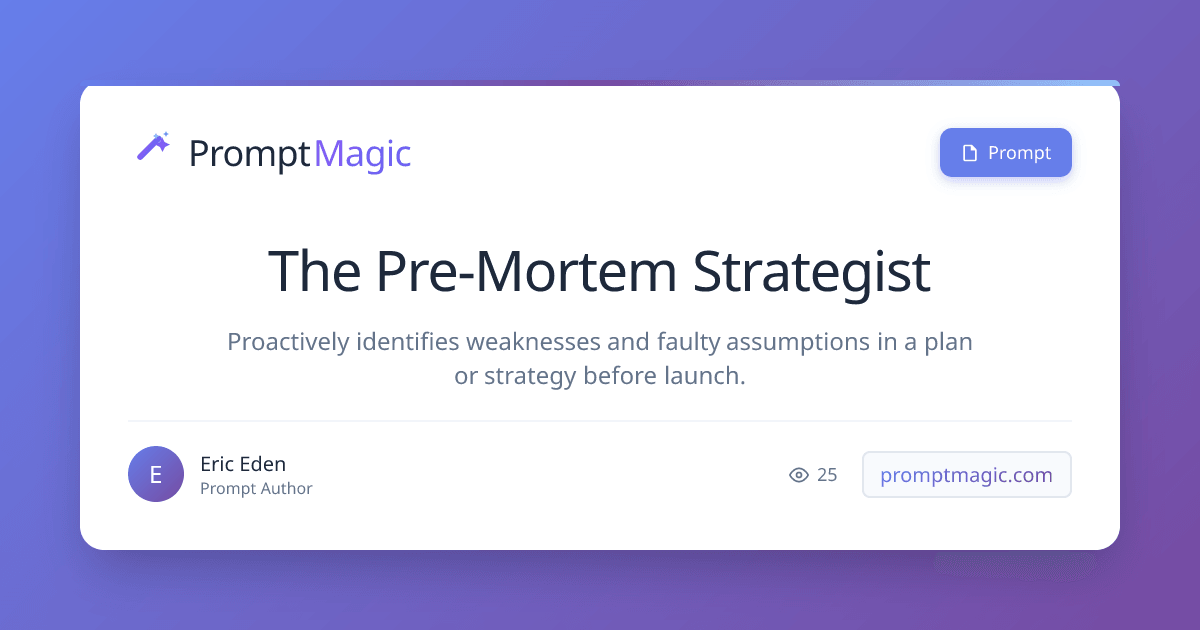 PromptMagic

Prompt

The Pre-Mortem Strategist

Proactively identifies weaknesses and faulty assumptions in a plan or strategy before launch.

E

Eric Eden
Prompt Author

25

promptmagic.com